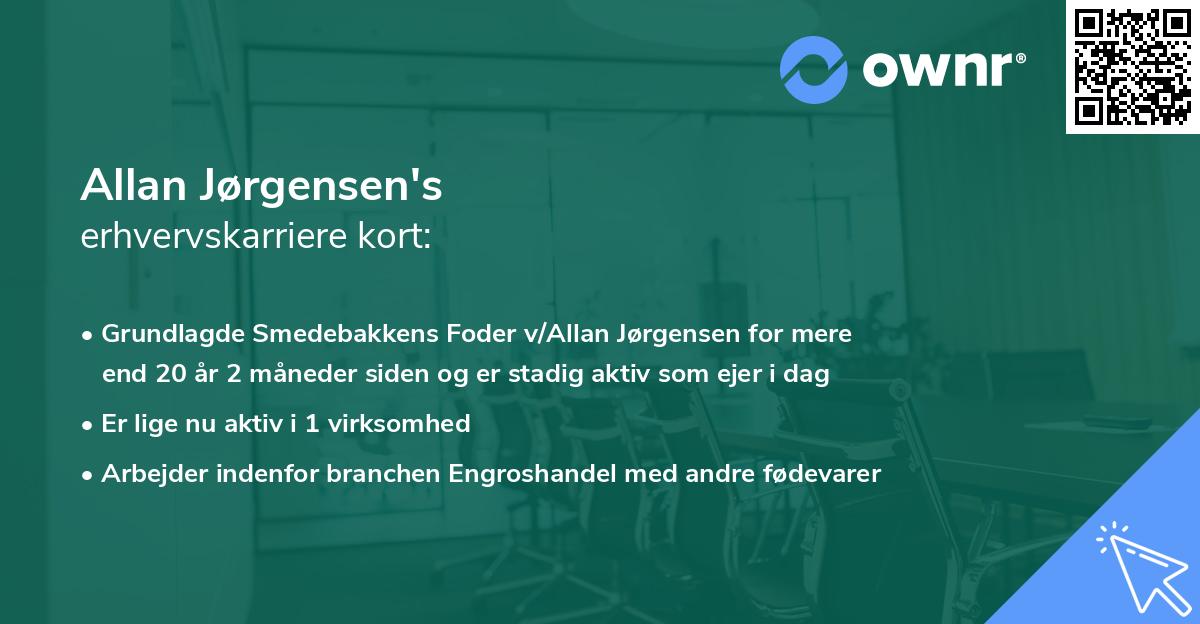 ownr®

Allan Jørgensen's
erhvervskarriere kort:

• Grundlagde Smedebakkens Foder v/Allan Jørgensen for mere end 20 år 2 måneder siden og er stadig aktiv som ejer i dag

• Er lige nu aktiv i 1 virksomhed

• Arbejder indenfor branchen Engroshandel med andre fødevarer